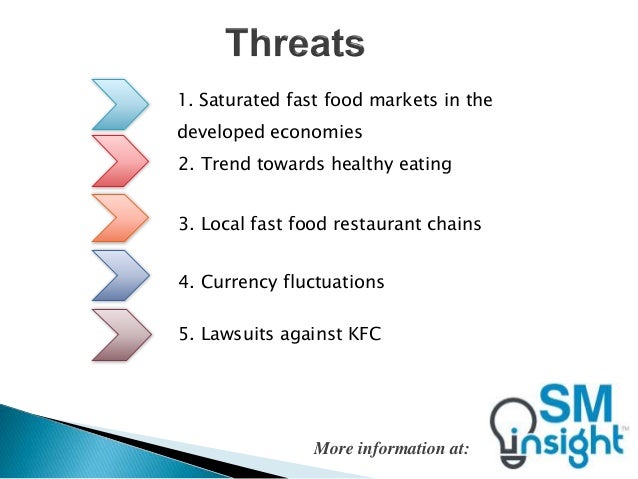 Threats

1. Saturated fast food markets in the developed economies

2. Trend towards healthy eating

3. Local fast food restaurant chains

4. Currency fluctuations

5. Lawsuits against KFC

More information at:

SM insight™